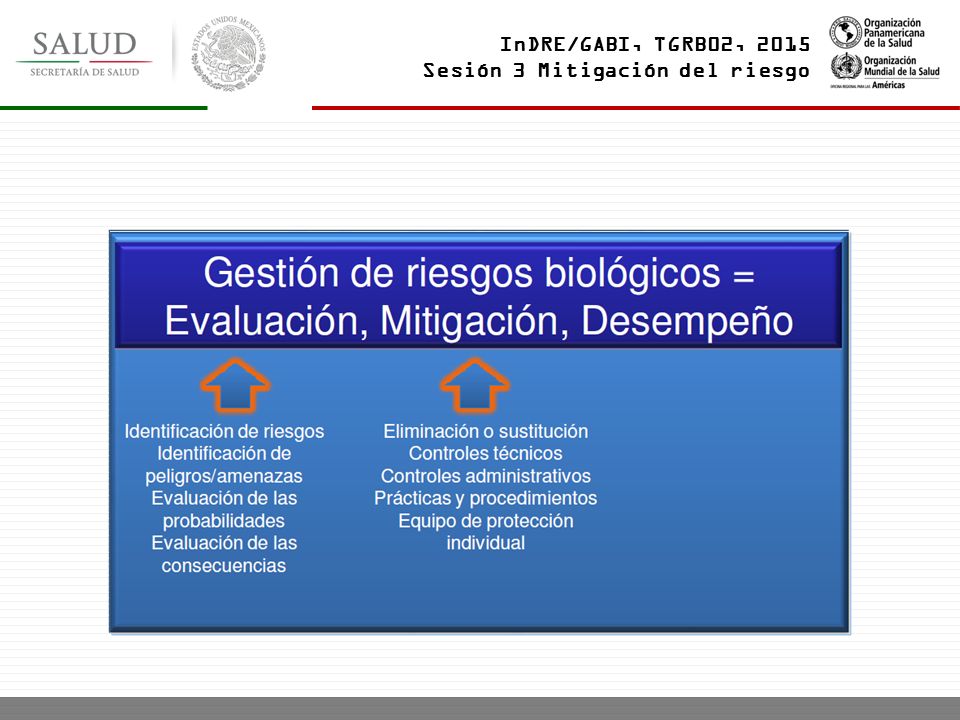 SALUD
SECRETARÍA DE SALUD

ESTADOS UNIDOS MEXICANOS

InDRE/GABI, TGRB02, 2015
Sesión 3 Mitigación del riesgo

Organización Panamericana de la Salud
Organización Mundial de la Salud
OFICINA REGIONAL PARA LAS Américas

Gestión de riesgos biológicos = Evaluación, Mitigación, Desempeño

Identificación de riesgos
Identificación de peligros/amenazas
Evaluación de las probabilidades
Evaluación de las consecuencias

Eliminación o sustitución
Controles técnicos
Controles administrativos
Prácticas y procedimientos
Equipo de protección individual